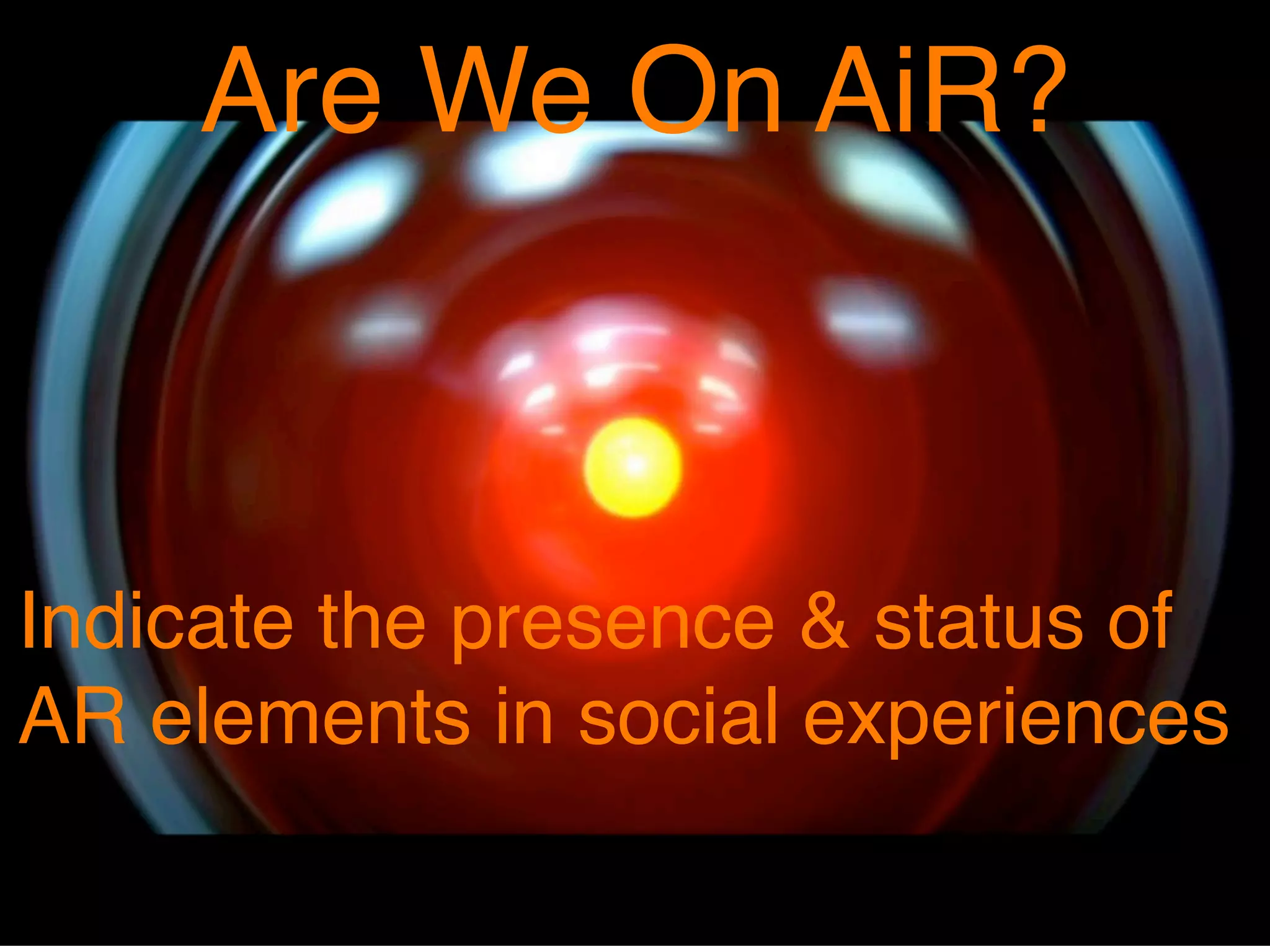 Are We On AiR?

Indicate the presence & status of AR elements in social experiences